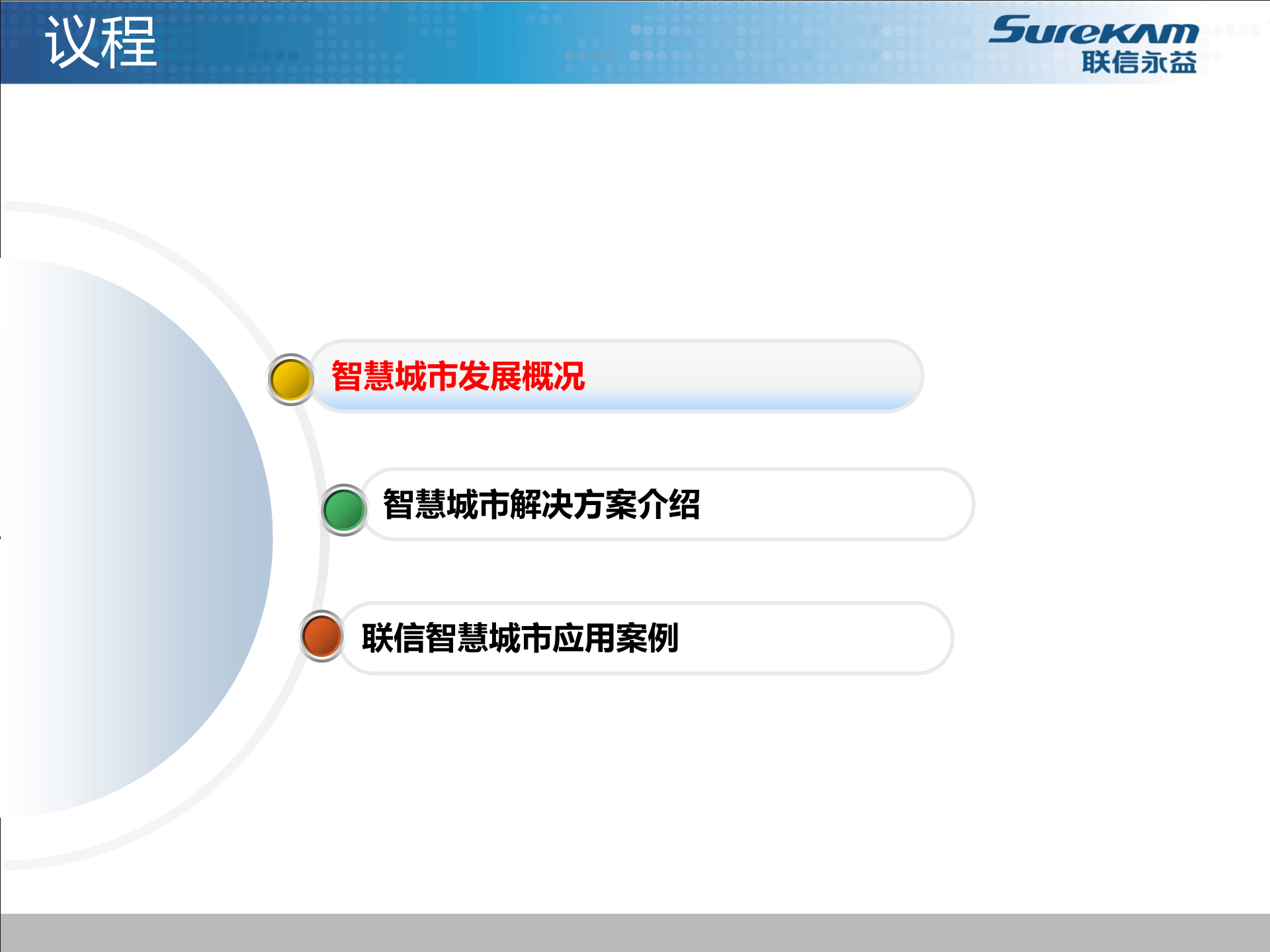 议程

SureKAM
联信永益

智慧城市发展概况

智慧城市解决方案介绍

联信智慧城市应用案例